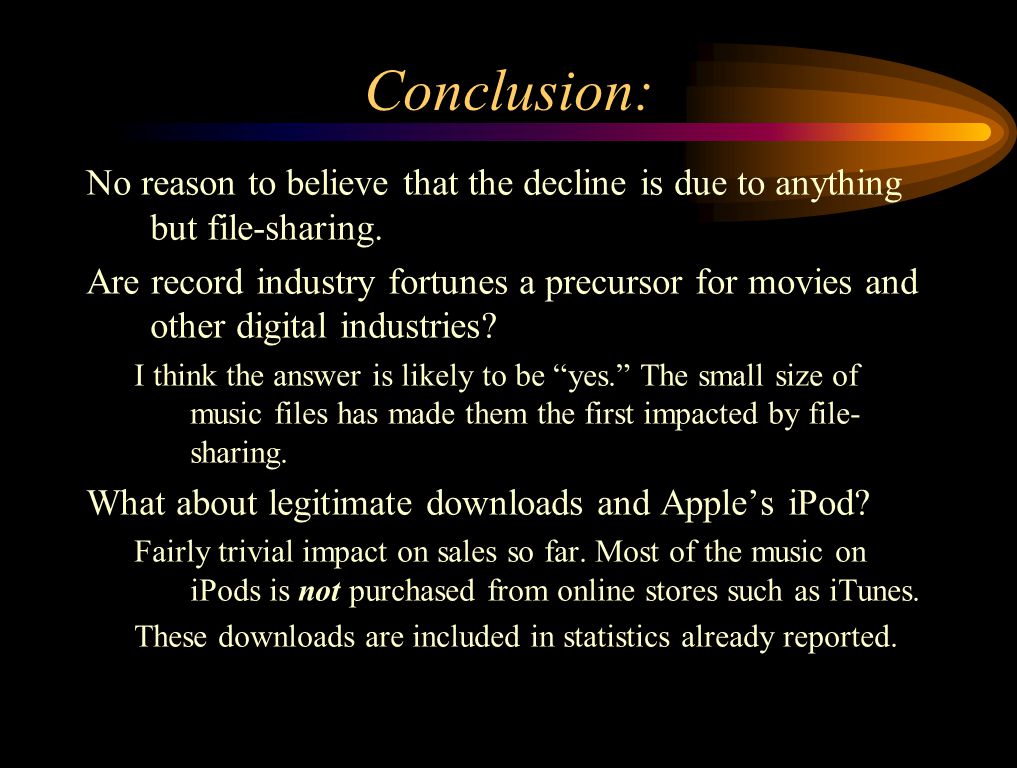 Conclusion:

No reason to believe that the decline is due to anything but file-sharing.

Are record industry fortunes a precursor for movies and other digital industries?

I think the answer is likely to be “yes.” The small size of music files has made them the first impacted by file-sharing.

What about legitimate downloads and Apple’s iPod?

Fairly trivial impact on sales so far. Most of the music on iPods is not purchased from online stores such as iTunes.

These downloads are included in statistics already reported.